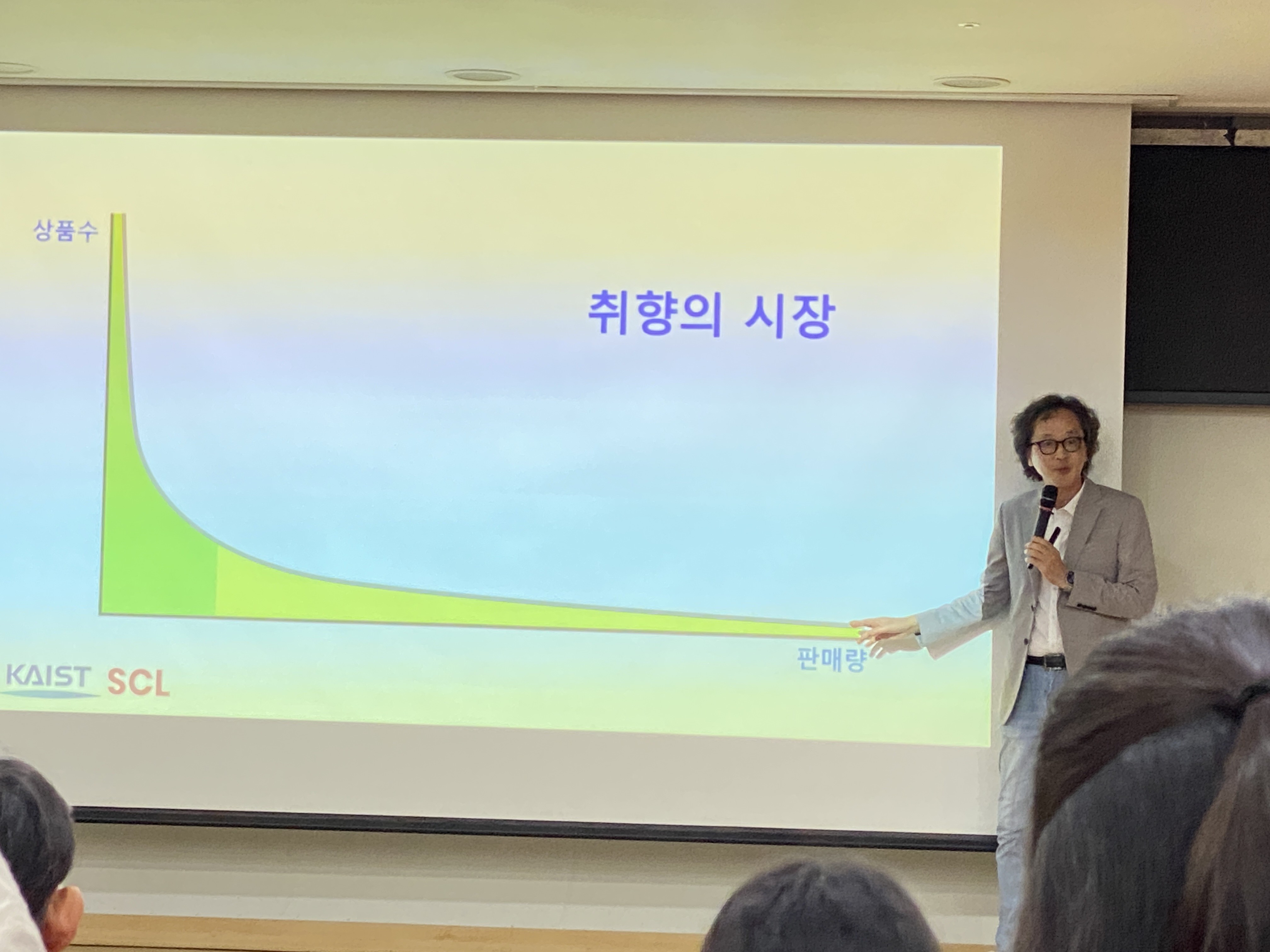 상품수

취향의 시장

판매량

KAIST SCL